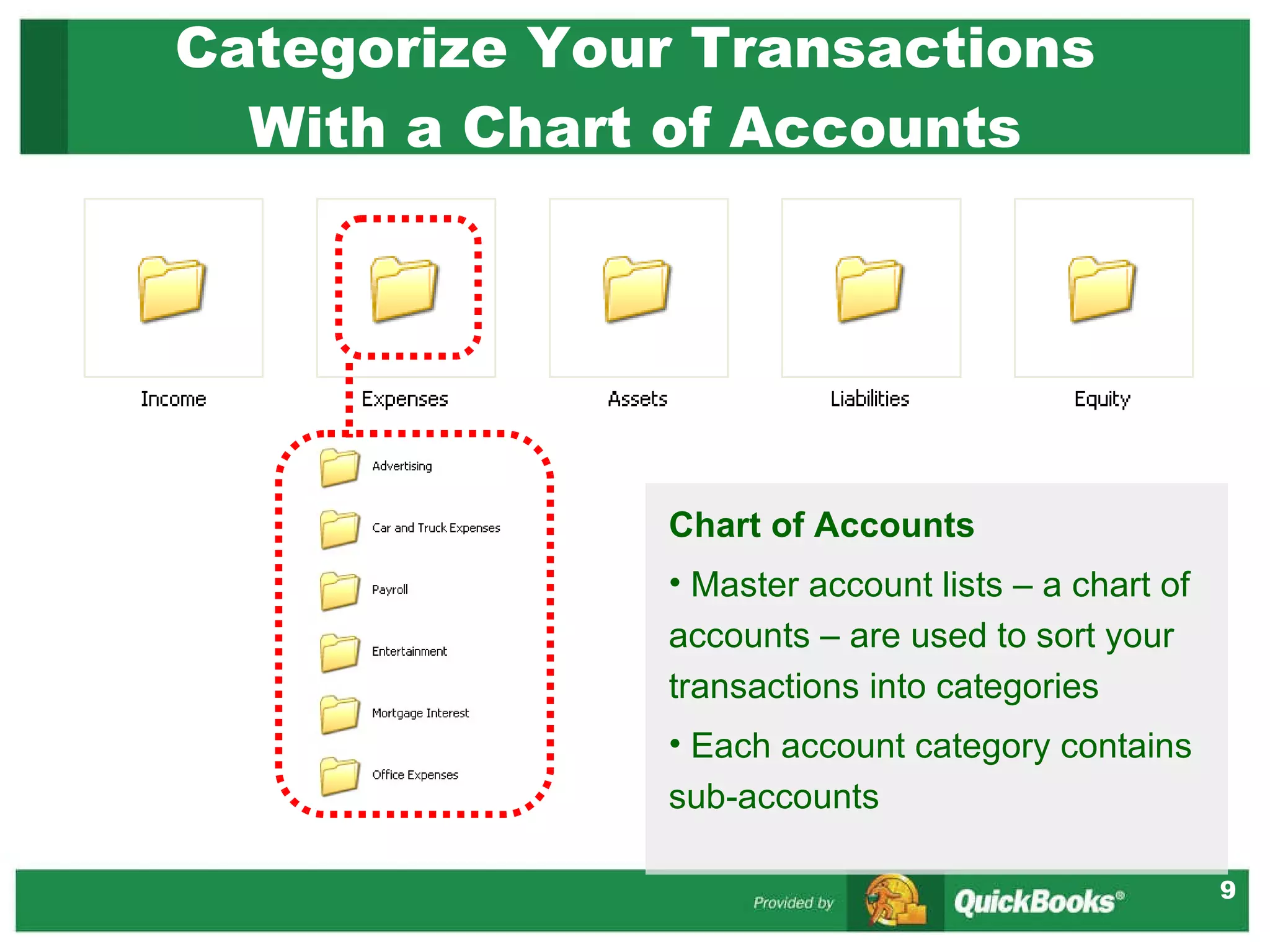 Categorize Your Transactions With a Chart of Accounts

Income

Expenses

Assets

Liabilities

Equity

Advertising

Car and Truck Expenses

Payroll

Entertainment

Mortgage Interest

Office Expenses

Chart of Accounts

• Master account lists – a chart of accounts – are used to sort your transactions into categories

• Each account category contains sub-accounts

Provided by QuickBooks®

9